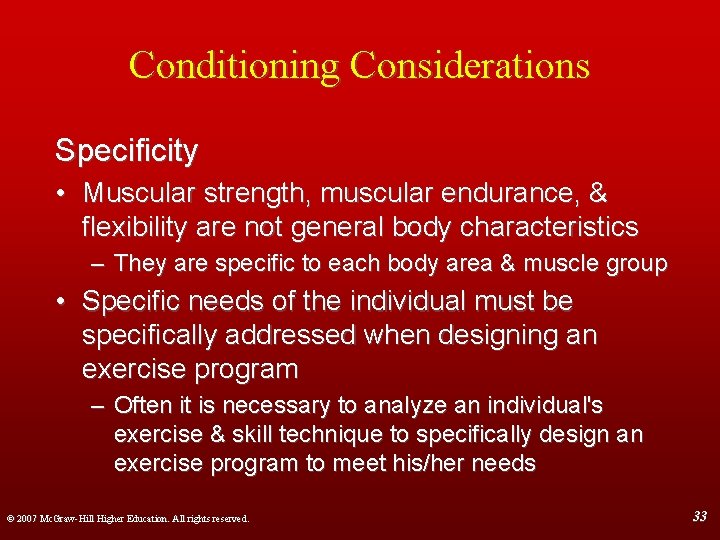 Conditioning Considerations

Specificity

• Muscular strength, muscular endurance, & flexibility are not general body characteristics

– They are specific to each body area & muscle group

• Specific needs of the individual must be specifically addressed when designing an exercise program

– Often it is necessary to analyze an individual's exercise & skill technique to specifically design an exercise program to meet his/her needs

© 2007 McGraw-Hill Higher Education. All rights reserved.

33